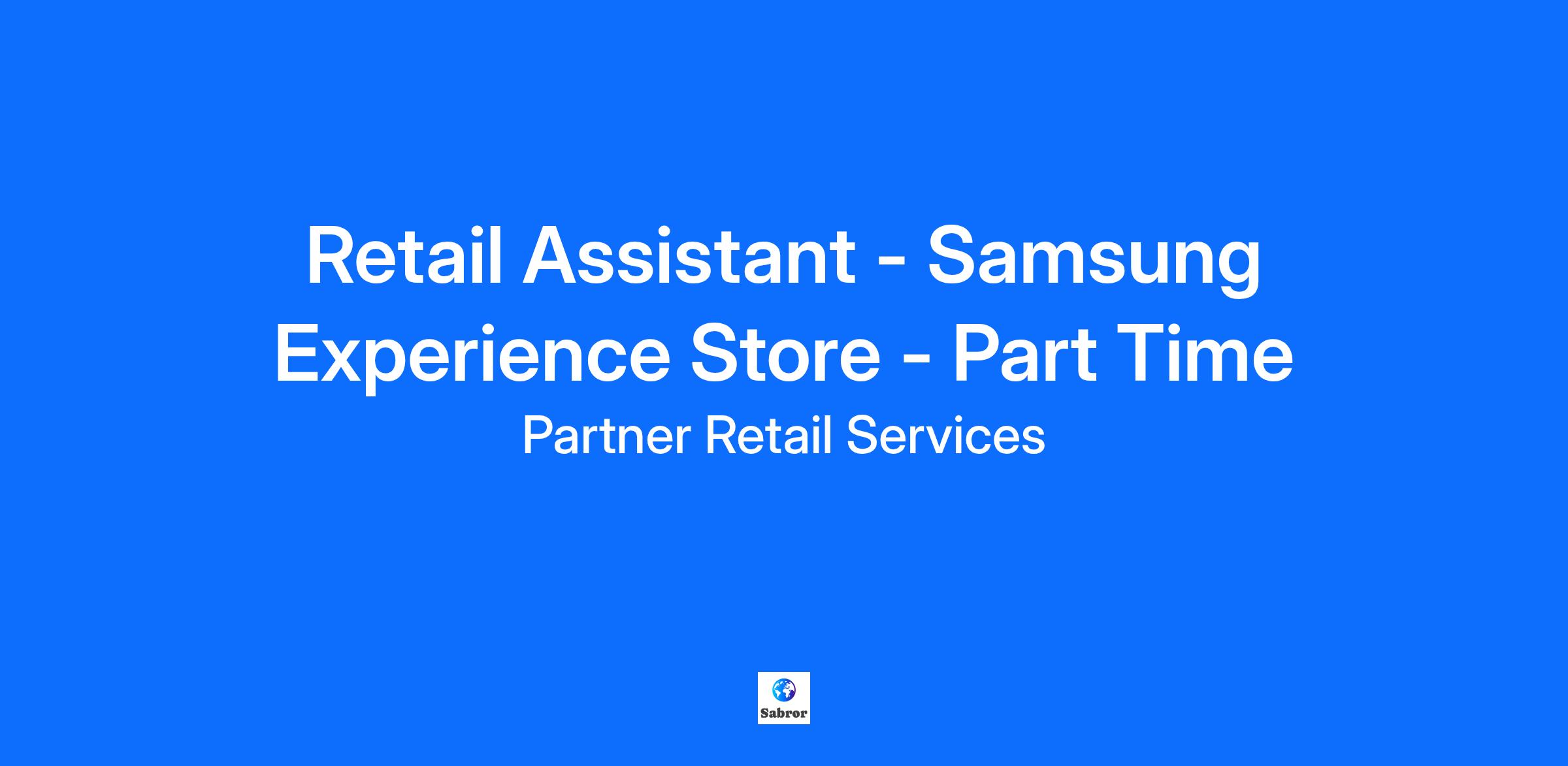 Retail Assistant - Samsung Experience Store - Part Time

Partner Retail Services

Sabror